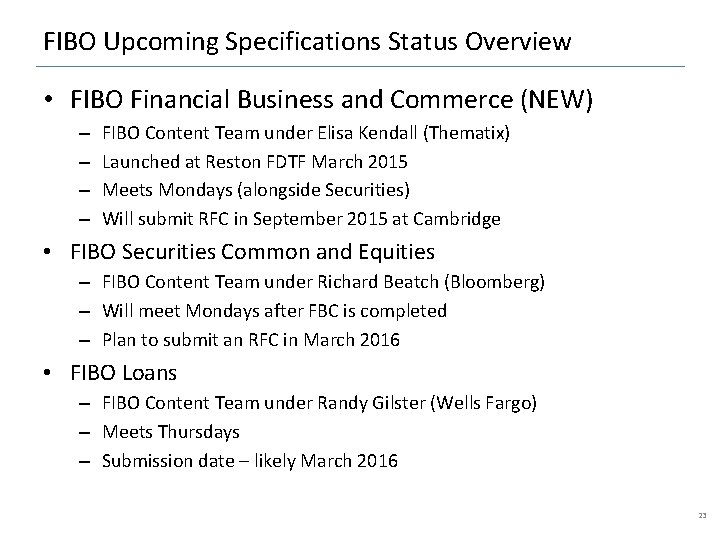 FIBO Upcoming Specifications Status Overview

• FIBO Financial Business and Commerce (NEW)
– FIBO Content Team under Elisa Kendall (Thematix)
– Launched at Reston FDTF March 2015
– Meets Mondays (alongside Securities)
– Will submit RFC in September 2015 at Cambridge

• FIBO Securities Common and Equities
– FIBO Content Team under Richard Beatch (Bloomberg)
– Will meet Mondays after FBC is completed
– Plan to submit an RFC in March 2016

• FIBO Loans
– FIBO Content Team under Randy Gilster (Wells Fargo)
– Meets Thursdays
– Submission date – likely March 2016

23